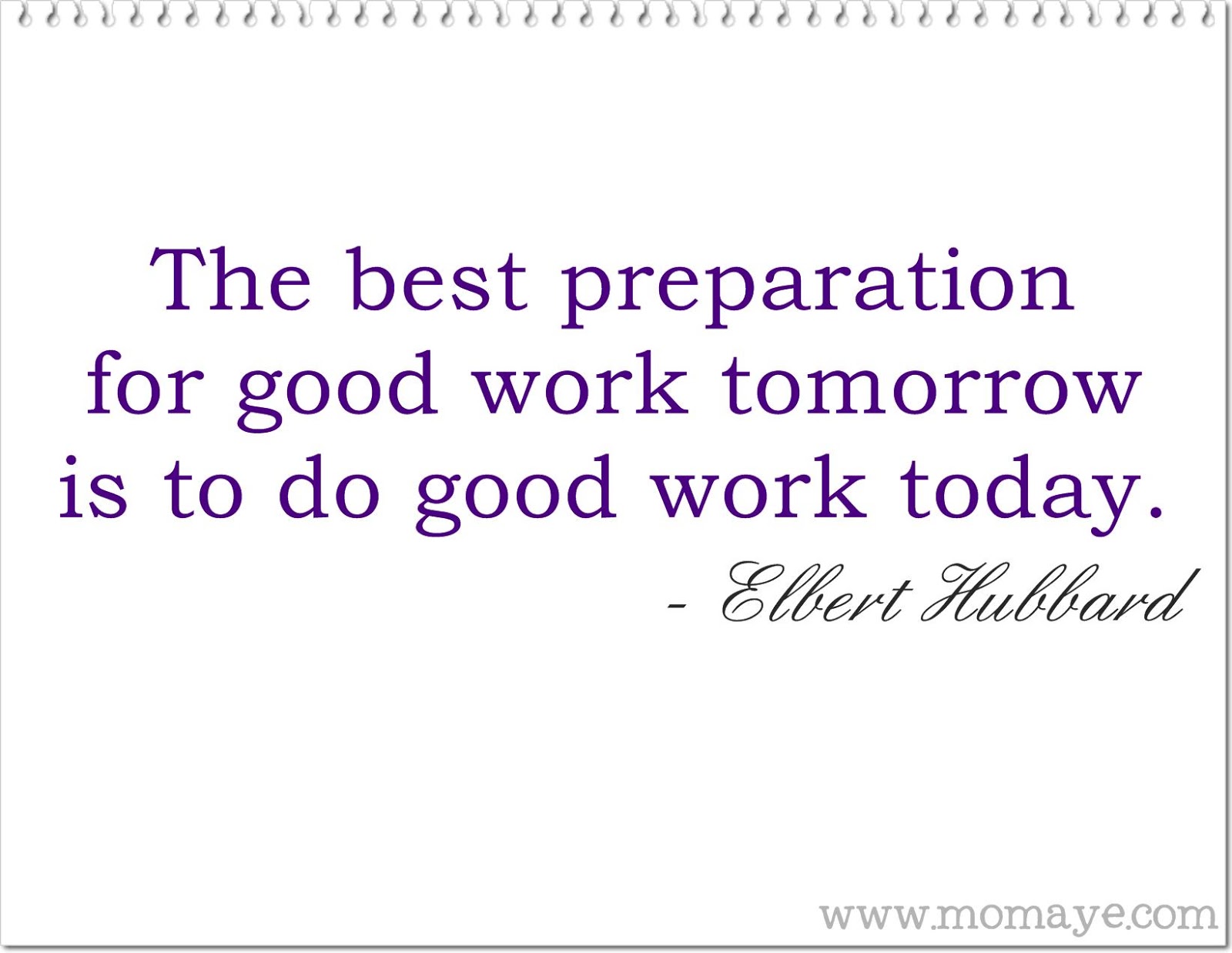 The best preparation for good work tomorrow is to do good work today.

- Elbert Hubbard

www.momaye.com